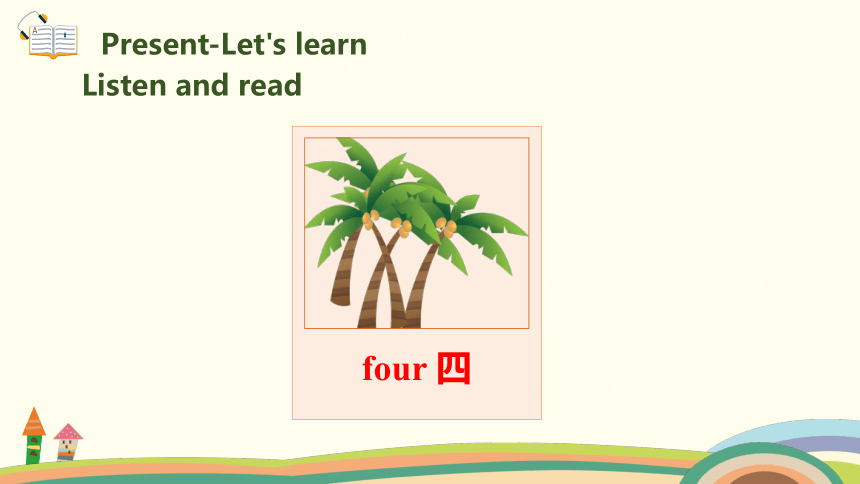 Present-Let's learn
Listen and read

four 四